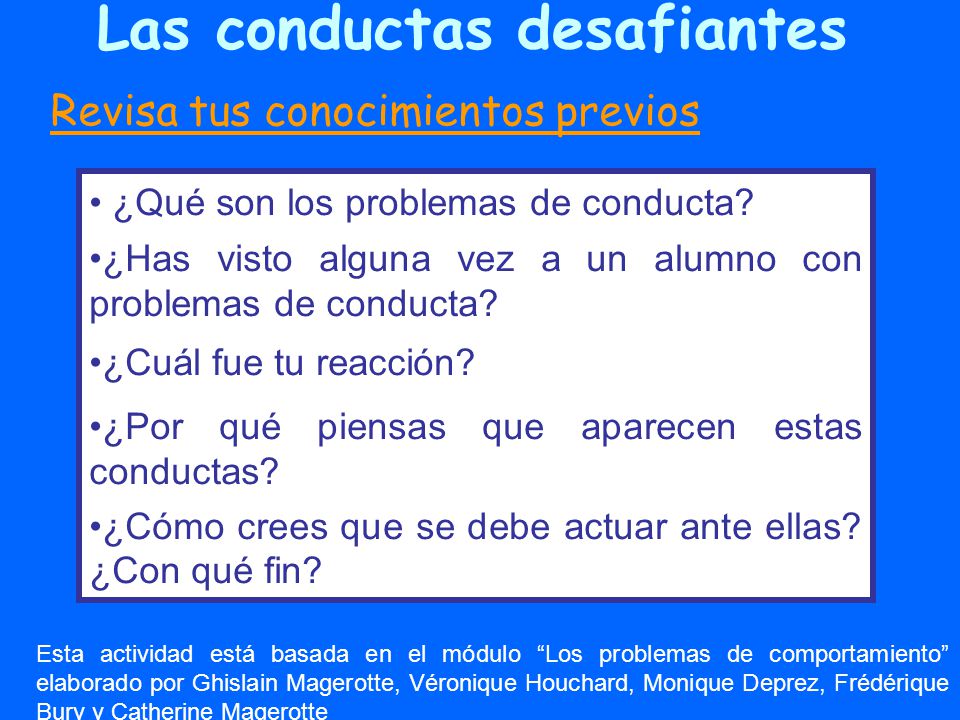 Las conductas desafiantes

Revisa tus conocimientos previos

• ¿Qué son los problemas de conducta?

•¿Has visto alguna vez a un alumno con problemas de conducta?

•¿Cuál fue tu reacción?

•¿Por qué piensas que aparecen estas conductas?

•¿Cómo crees que se debe actuar ante ellas? ¿Con qué fin?

Esta actividad está basada en el módulo “Los problemas de comportamiento” elaborado por Ghislain Magerotte, Véronique Houchard, Monique Deprez, Frédérique Bury y Catherine Magerotte